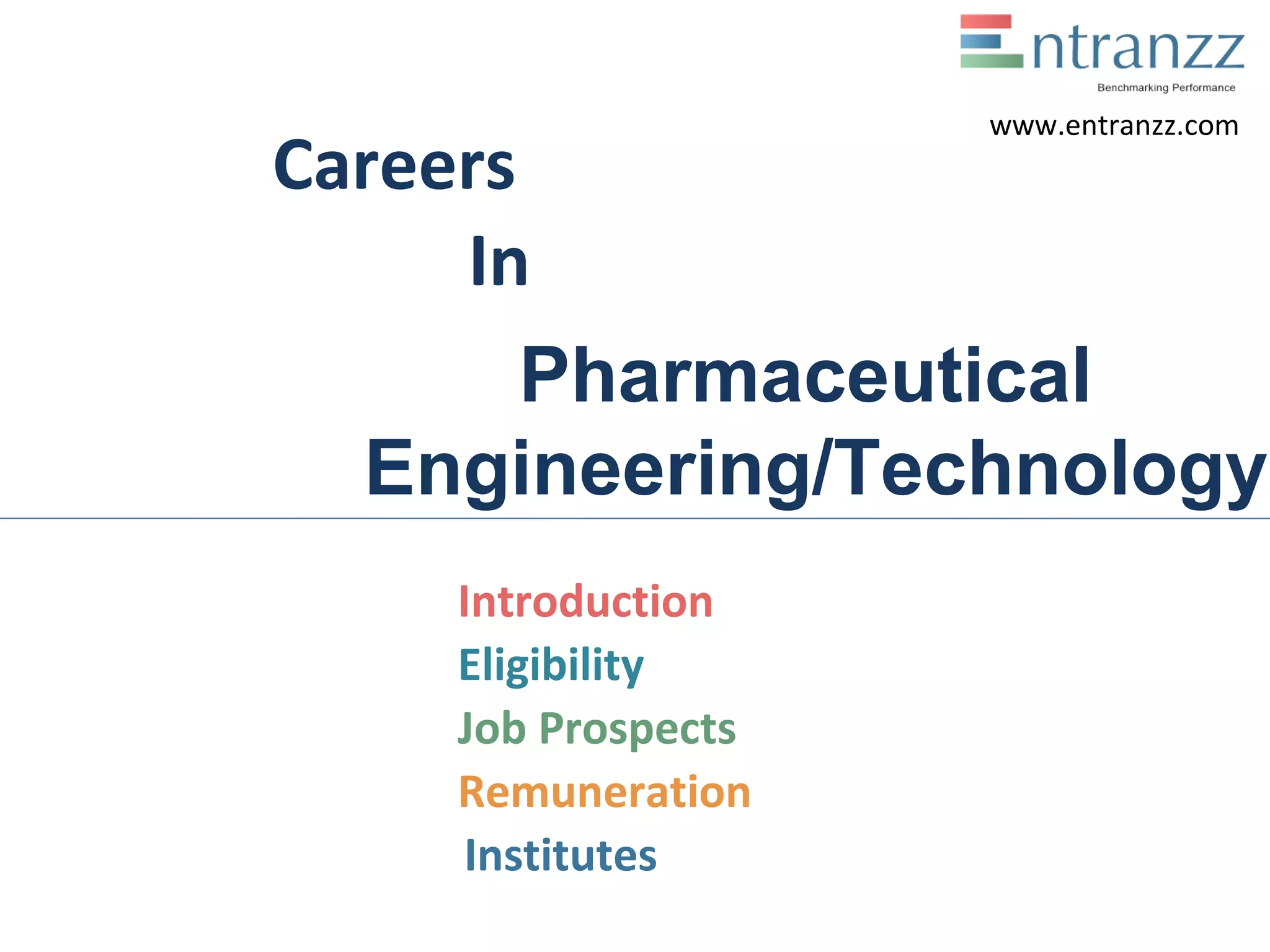 Entranzz
Benchmarking Performance
www.entranzz.com

Careers
In
Pharmaceutical Engineering/Technology

Introduction
Eligibility
Job Prospects
Remuneration
Institutes